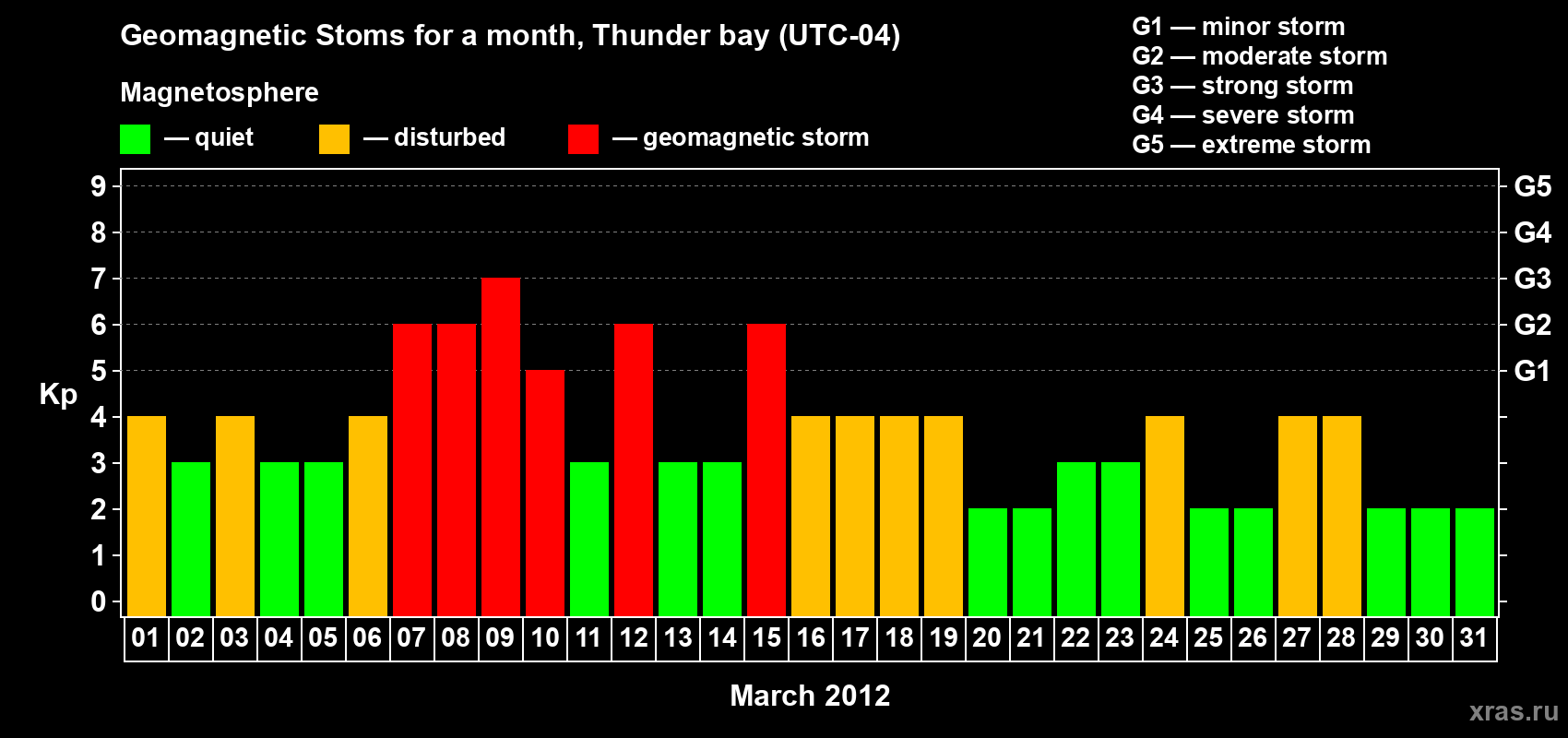 Geomagnetic Stoms for a month, Thunder bay (UTC-04)

Magnetosphere

— quiet — disturbed — geomagnetic storm

G1 — minor storm
G2 — moderate storm
G3 — strong storm
G4 — severe storm
G5 — extreme storm

Kp

9 8 7 6 5 4 3 2 1 0

G5 G4 G3 G2 G1

01 02 03 04 05 06 07 08 09 10 11 12 13 14 15 16 17 18 19 20 21 22 23 24 25 26 27 28 29 30 31

March 2012

xras.ru